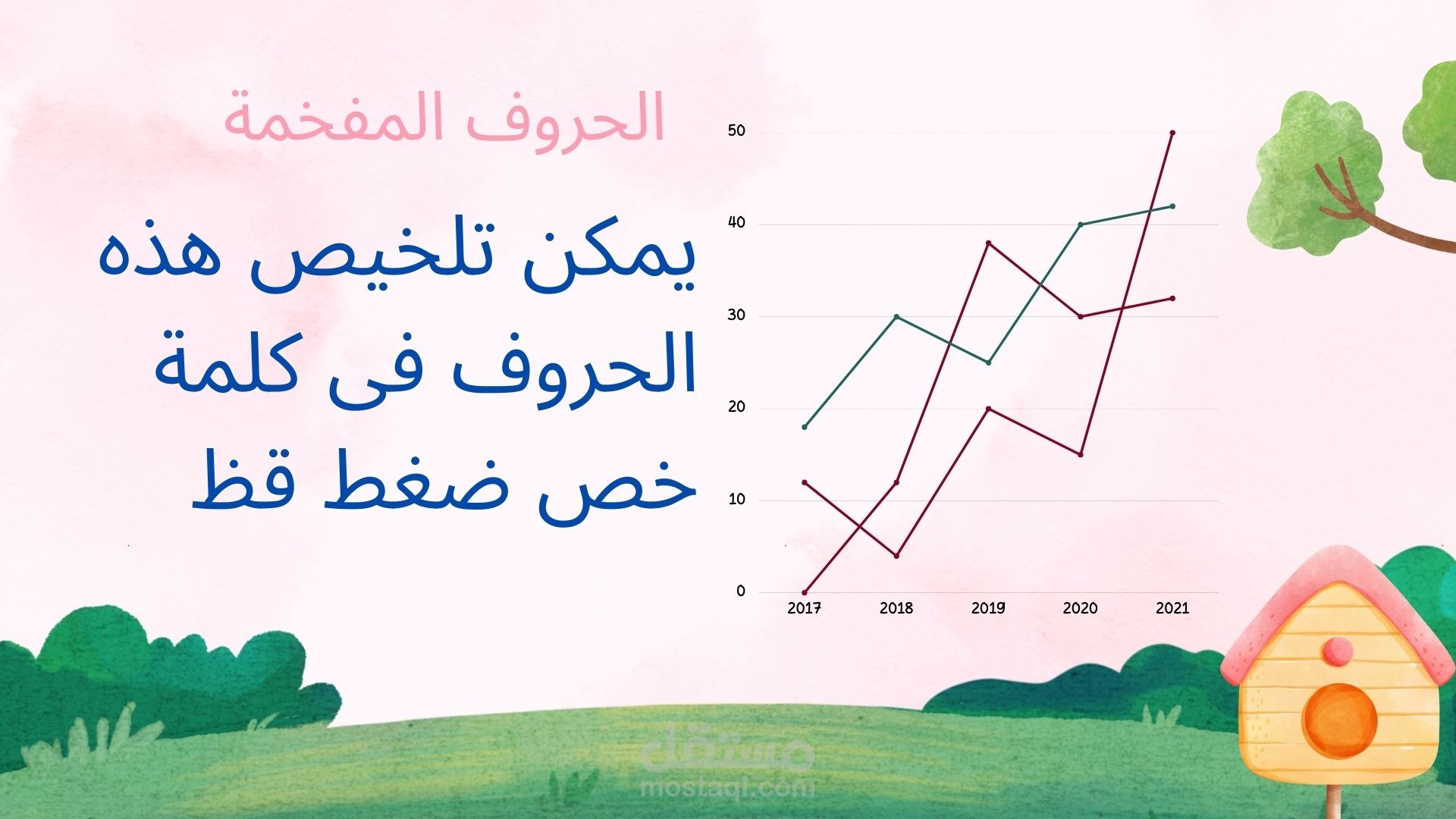 الحروف المفخمة

يمكن تلخيص هذه الحروف فى كلمة خص ضغط قظ

50
40
30
20
10
0
2017
2018
2019
2020
2021

مستقل
mostaql.com